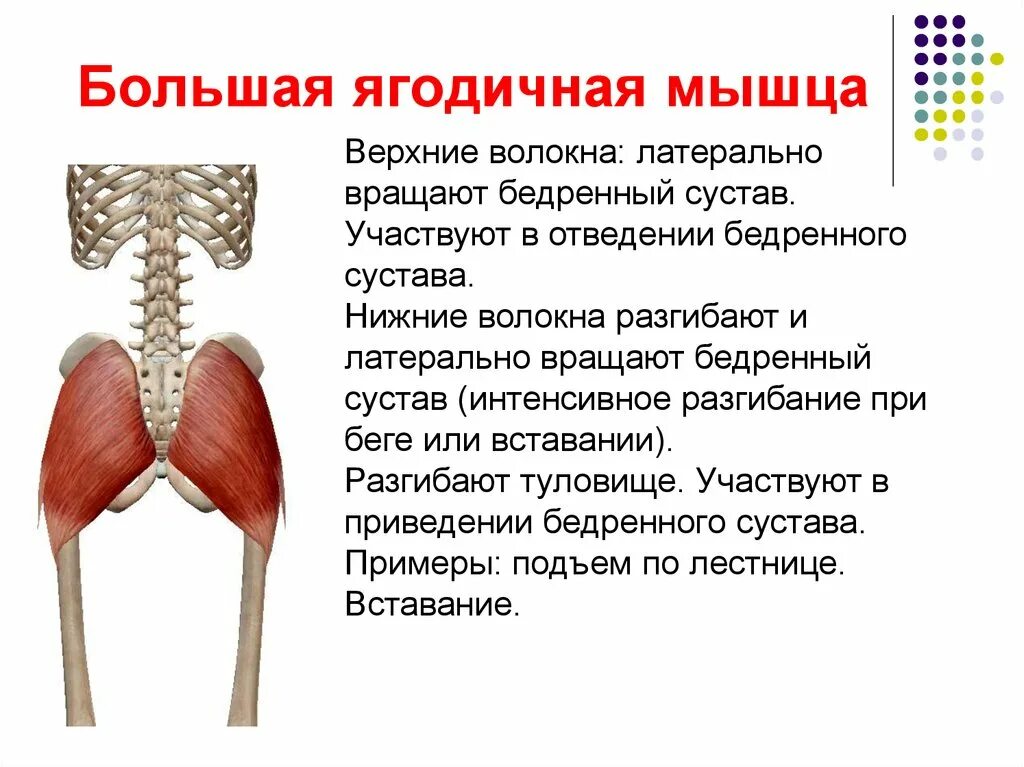 Большая ягодичная мышца

Верхние волокна: латерально вращают бедренный сустав. Участвуют в отведении бедренного сустава.
Нижние волокна разгибают и латерально вращают бедренный сустав (интенсивное разгибание при беге или вставании).
Разгибают туловище. Участвуют в приведении бедренного сустава.
Примеры: подъем по лестнице. Вставание.